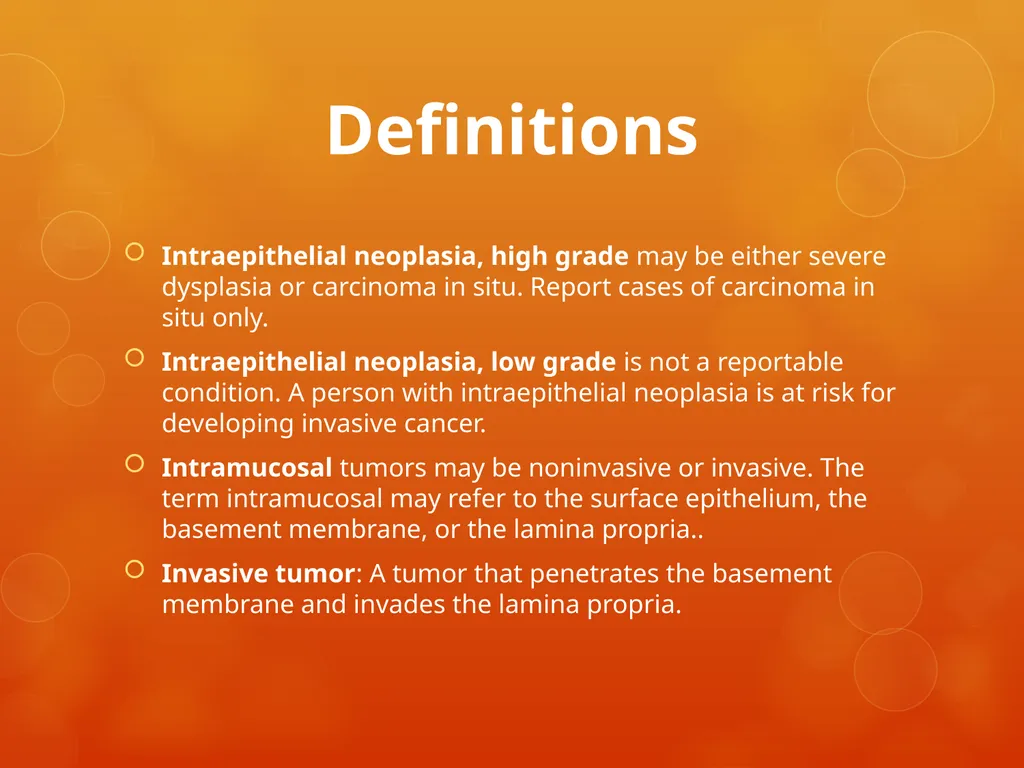 Definitions

Intraepithelial neoplasia, high grade may be either severe dysplasia or carcinoma in situ. Report cases of carcinoma in situ only.

Intraepithelial neoplasia, low grade is not a reportable condition. A person with intraepithelial neoplasia is at risk for developing invasive cancer.

Intramucosal tumors may be noninvasive or invasive. The term intramucosal may refer to the surface epithelium, the basement membrane, or the lamina propria..

Invasive tumor: A tumor that penetrates the basement membrane and invades the lamina propria.